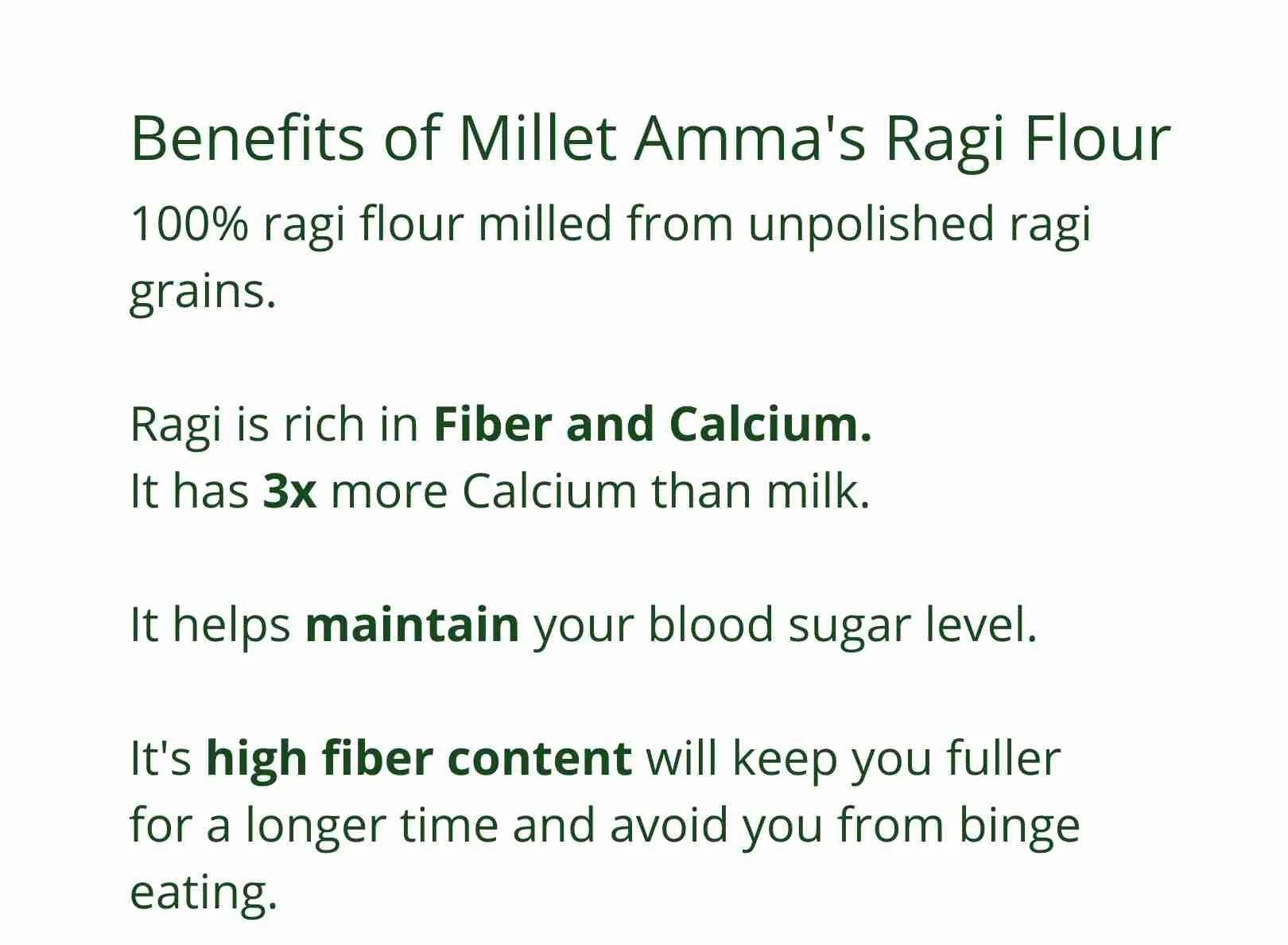 Benefits of Millet Amma's Ragi Flour

100% ragi flour milled from unpolished ragi grains.

Ragi is rich in Fiber and Calcium.
It has 3x more Calcium than milk.

It helps maintain your blood sugar level.

It's high fiber content will keep you fuller for a longer time and avoid you from binge eating.